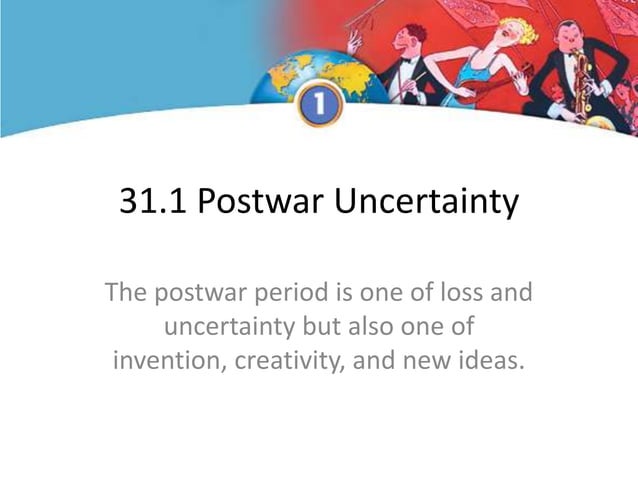 1

31.1 Postwar Uncertainty

The postwar period is one of loss and uncertainty but also one of invention, creativity, and new ideas.